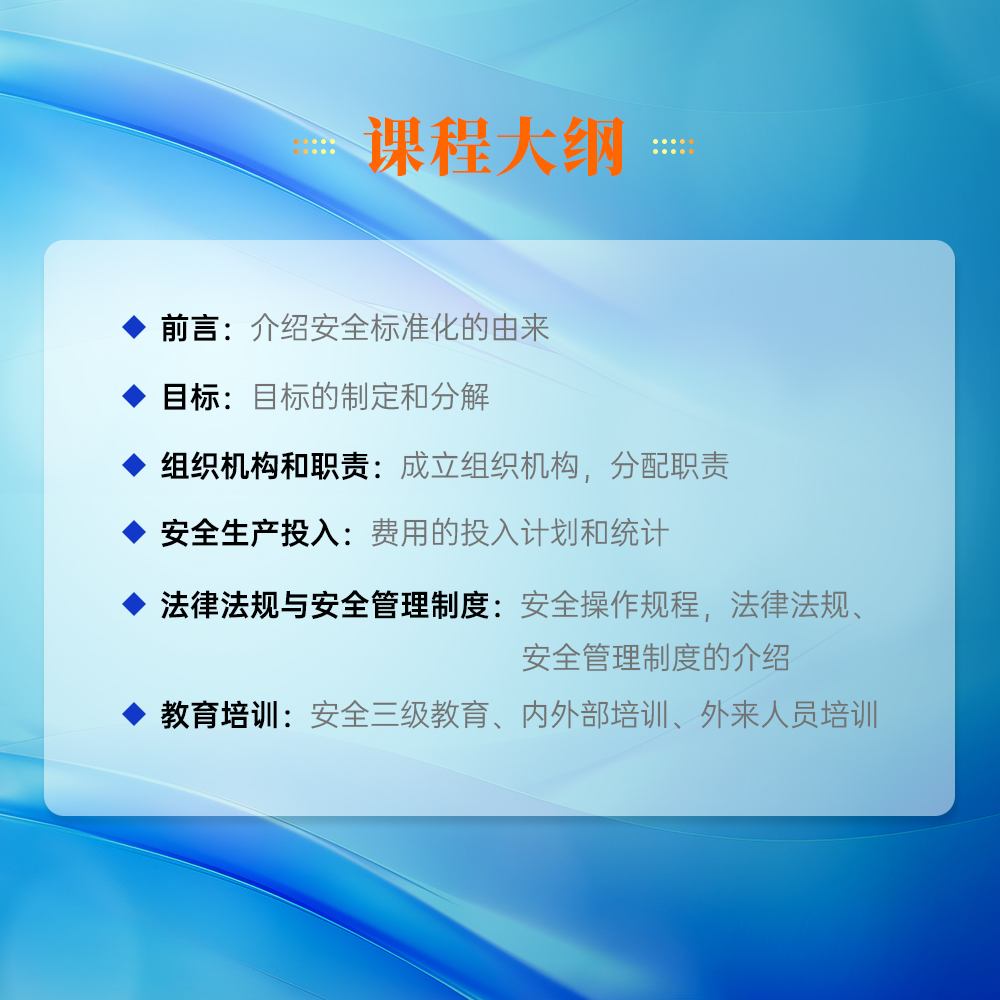 课程大纲

◆ 前言：介绍安全标准化的由来

◆ 目标：目标的制定和分解

◆ 组织机构和职责：成立组织机构，分配职责

◆ 安全生产投入：费用的投入计划和统计

◆ 法律法规与安全管理制度：安全操作规程，法律法规、安全管理制度的介绍

◆ 教育培训：安全三级教育、内外部培训、外来人员培训